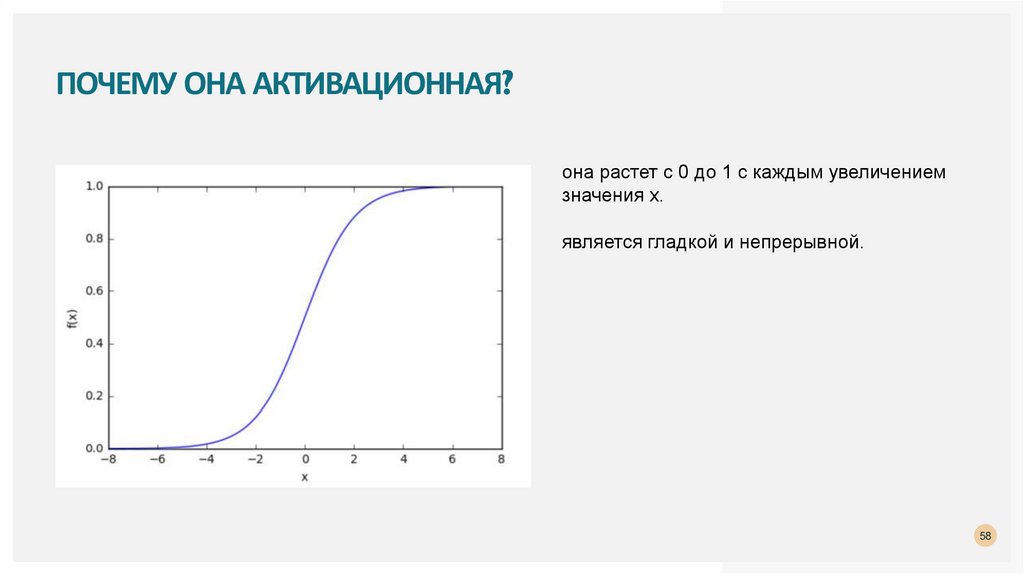 ПОЧЕМУ ОНА АКТИВАЦИОННАЯ?

1.0
0.8
0.6
0.4
0.2
0.0
f(x)
−8 −6 −4 −2 0 2 4 6 8
x

она растет с 0 до 1 с каждым увеличением значения x.

является гладкой и непрерывной.

58